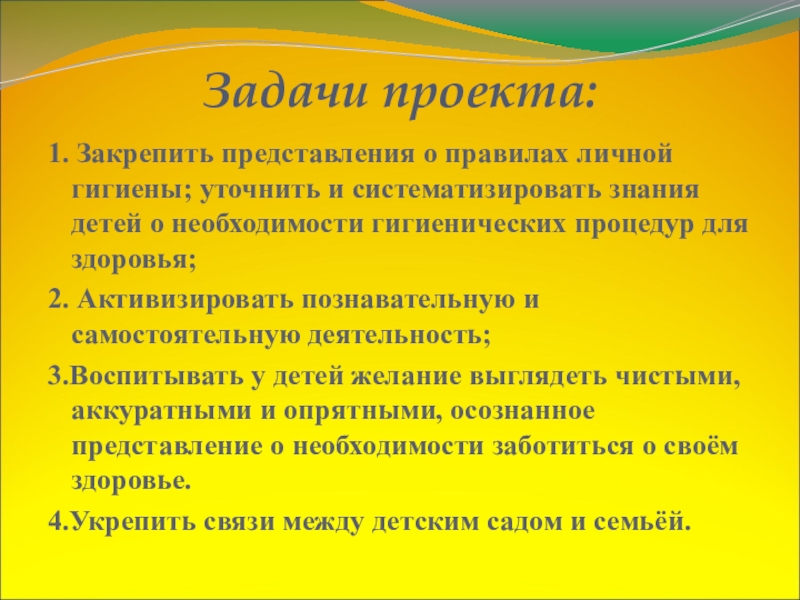 Задачи проекта:

1. Закрепить представления о правилах личной гигиены; уточнить и систематизировать знания детей о необходимости гигиенических процедур для здоровья;

2. Активизировать познавательную и самостоятельную деятельность;

3.Воспитывать у детей желание выглядеть чистыми, аккуратными и опрятными, осознанное представление о необходимости заботиться о своём здоровье.

4.Укрепить связи между детским садом и семьёй.